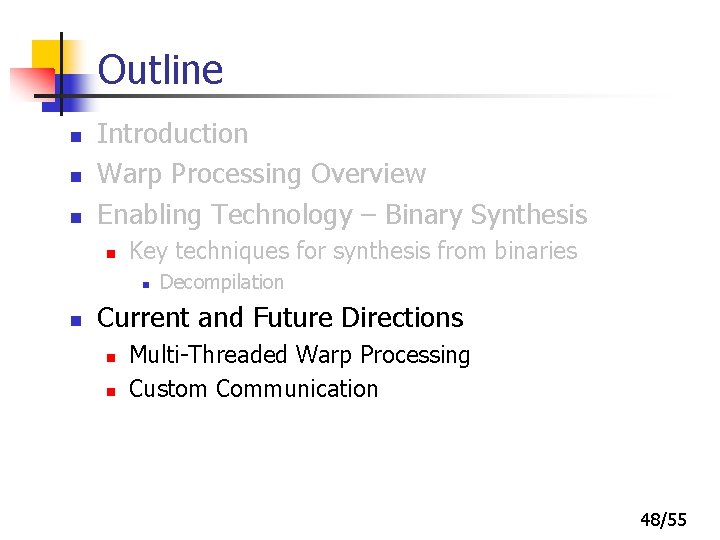 Outline

- Introduction
- Warp Processing Overview
- Enabling Technology – Binary Synthesis
  - Key techniques for synthesis from binaries
    - Decompilation
- Current and Future Directions
  - Multi-Threaded Warp Processing
  - Custom Communication

48/55